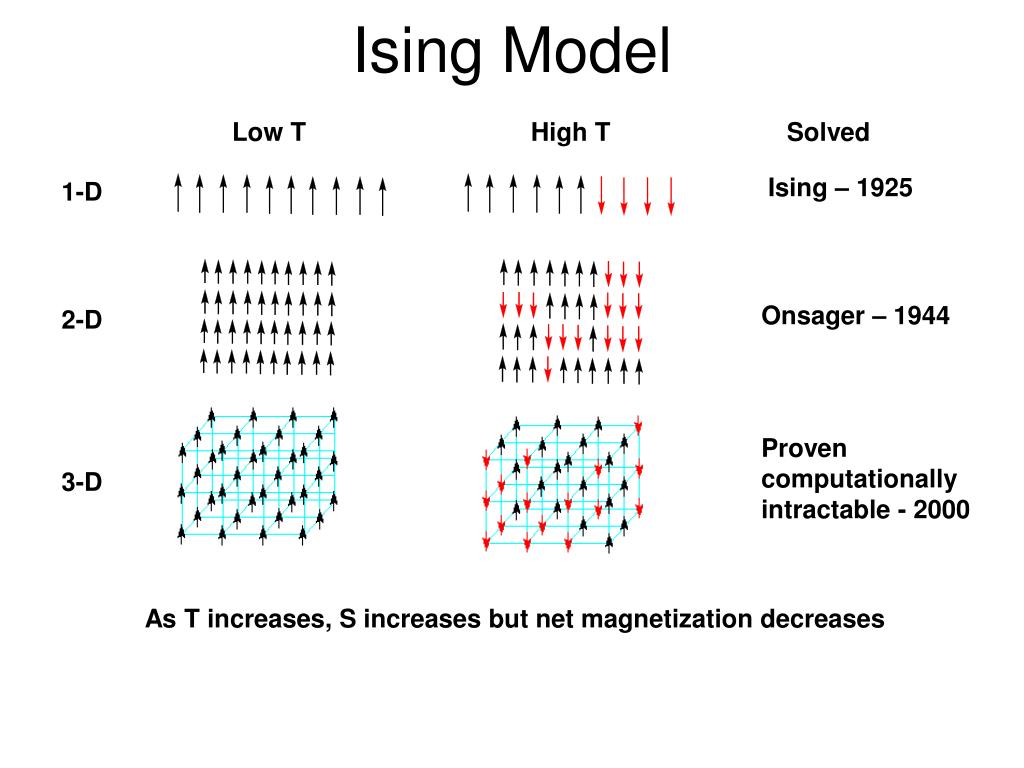 Ising Model

Low T

High T

Solved

1-D

Ising – 1925

2-D

Onsager – 1944

3-D

Proven computationally intractable - 2000

As T increases, S increases but net magnetization decreases